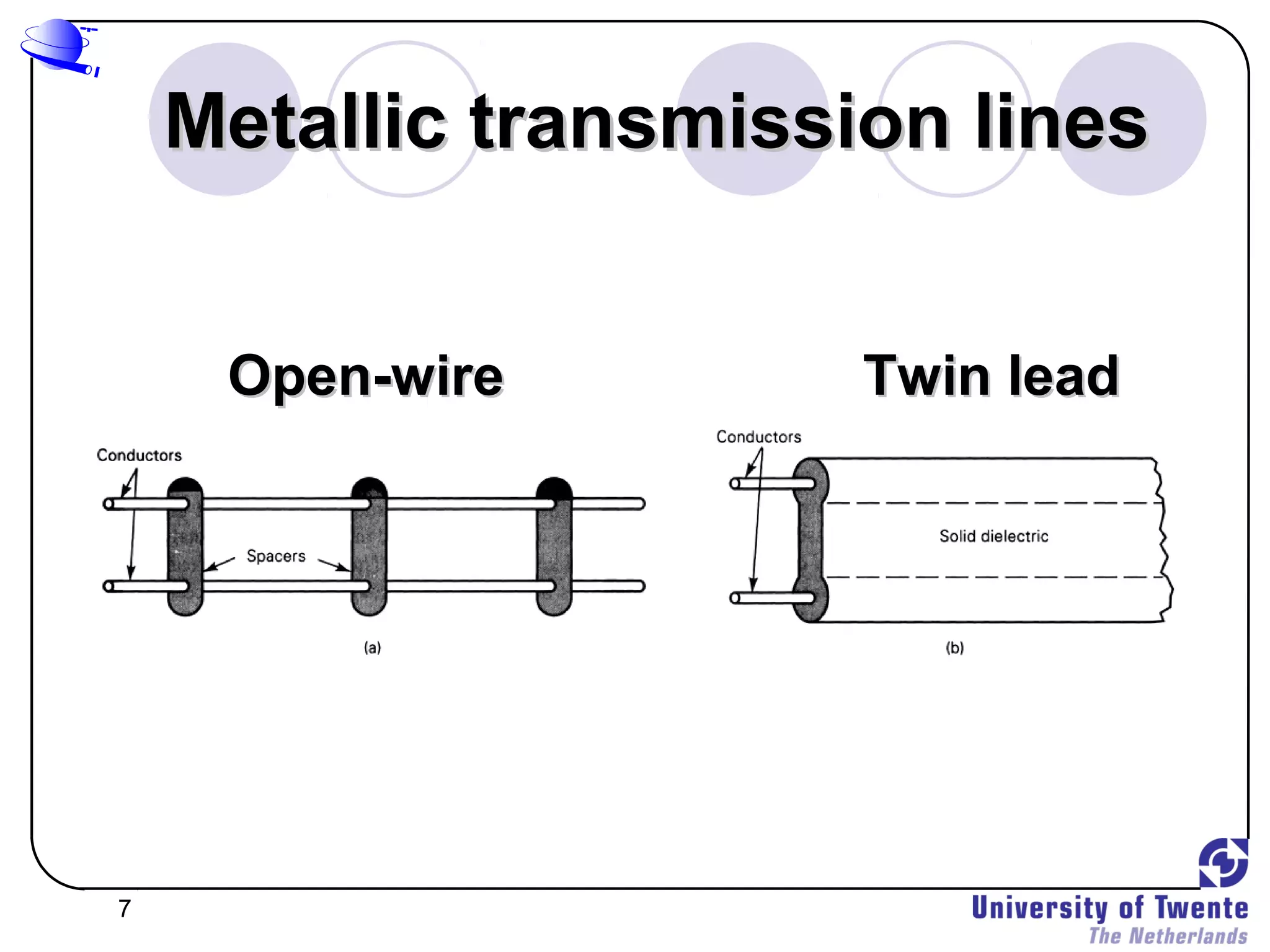 Metallic transmission lines

Open-wire

Conductors

Spacers

(a)

Twin lead

Conductors

Solid dielectric

(b)

7

University of Twente
The Netherlands